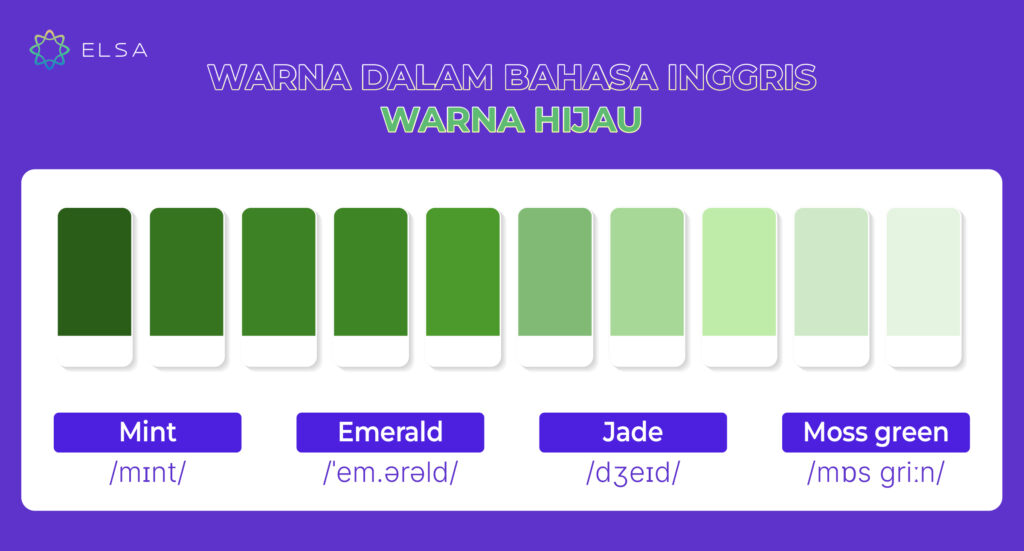 ELSA

WARNA DALAM BAHASA INGGRIS
WARNA HIJAU

Mint
/mɪnt/

Emerald
/ˈem.ərəld/

Jade
/dʒeɪd/

Moss green
/mɒs ɡriːn/